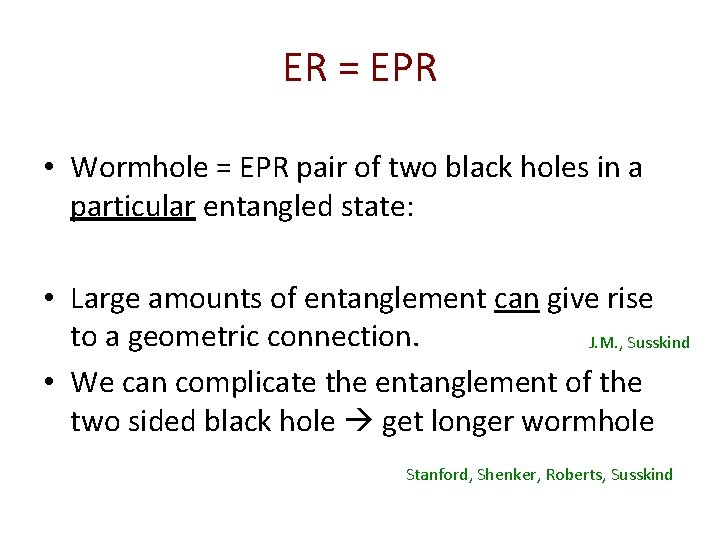 ER = EPR

• Wormhole = EPR pair of two black holes in a particular entangled state:

• Large amounts of entanglement can give rise to a geometric connection.

J.M., Susskind

• We can complicate the entanglement of the two sided black hole → get longer wormhole

Stanford, Shenker, Roberts, Susskind